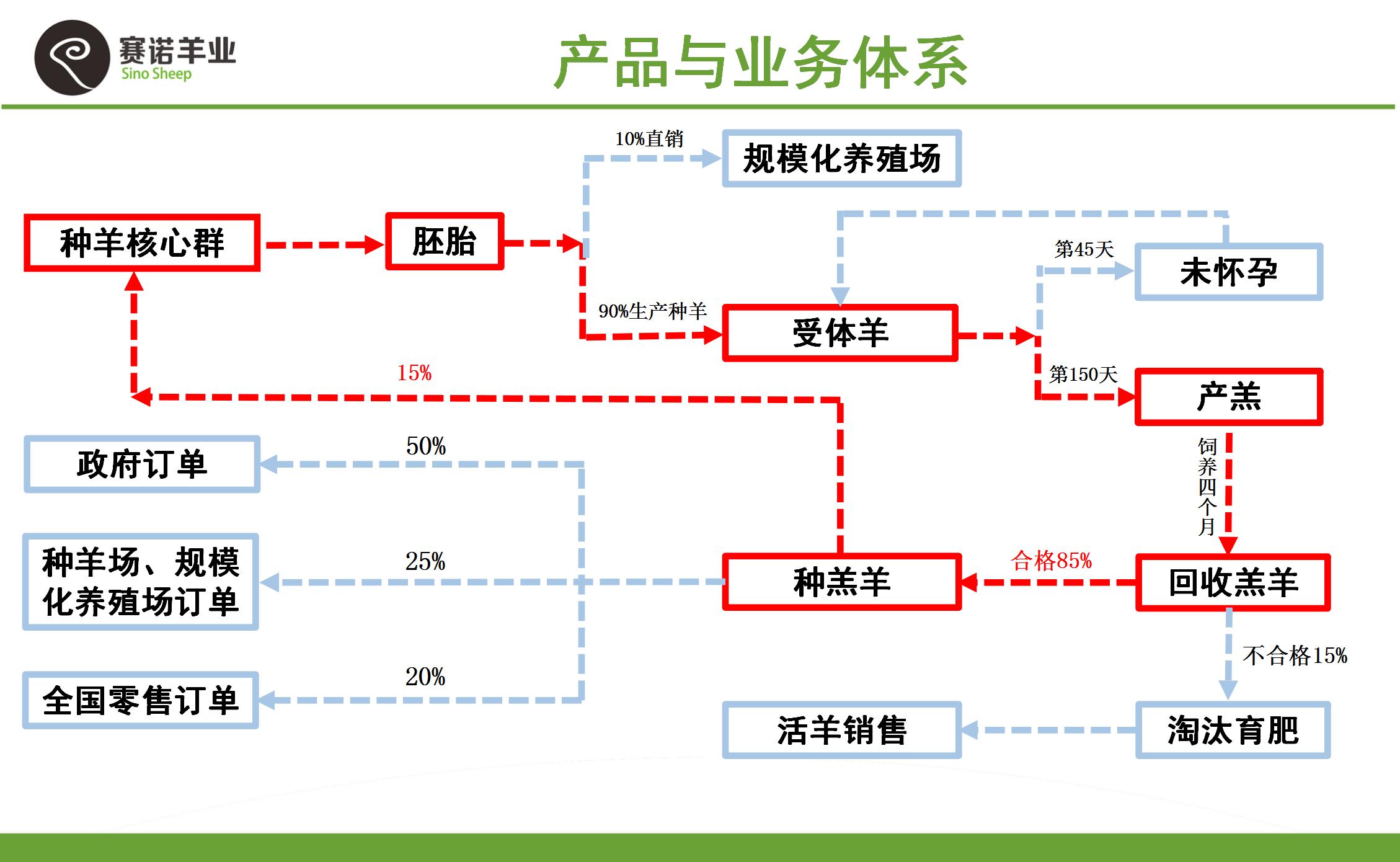 赛诺羊业
Sino Sheep

产品与业务体系

10%直销
规模化养殖场

种羊核心群
胚胎

第45天
未怀孕

90%生产种羊
受体羊

15%
第150天
产羔

政府订单
50%

饲养四个月

种羊场、规模化养殖场订单
25%
种羔羊
合格85%
回收羔羊

不合格15%

全国零售订单
20%

活羊销售
淘汰育肥